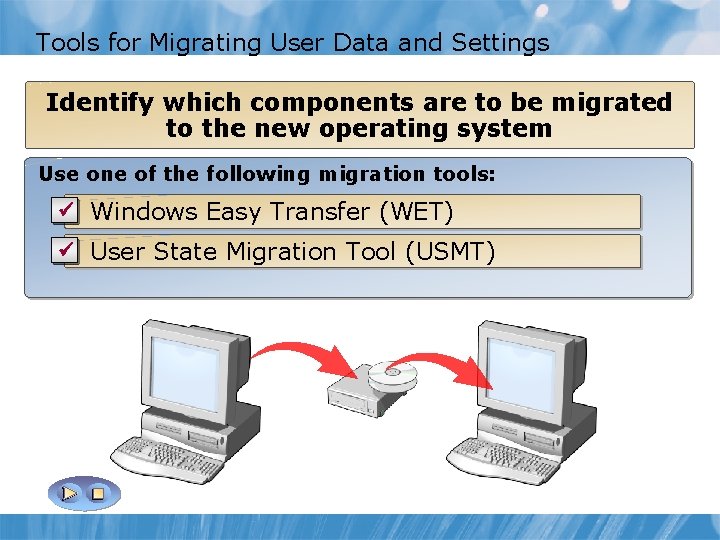 Tools for Migrating User Data and Settings

Identify which components are to be migrated to the new operating system

Use one of the following migration tools:

Windows Easy Transfer (WET)

User State Migration Tool (USMT)